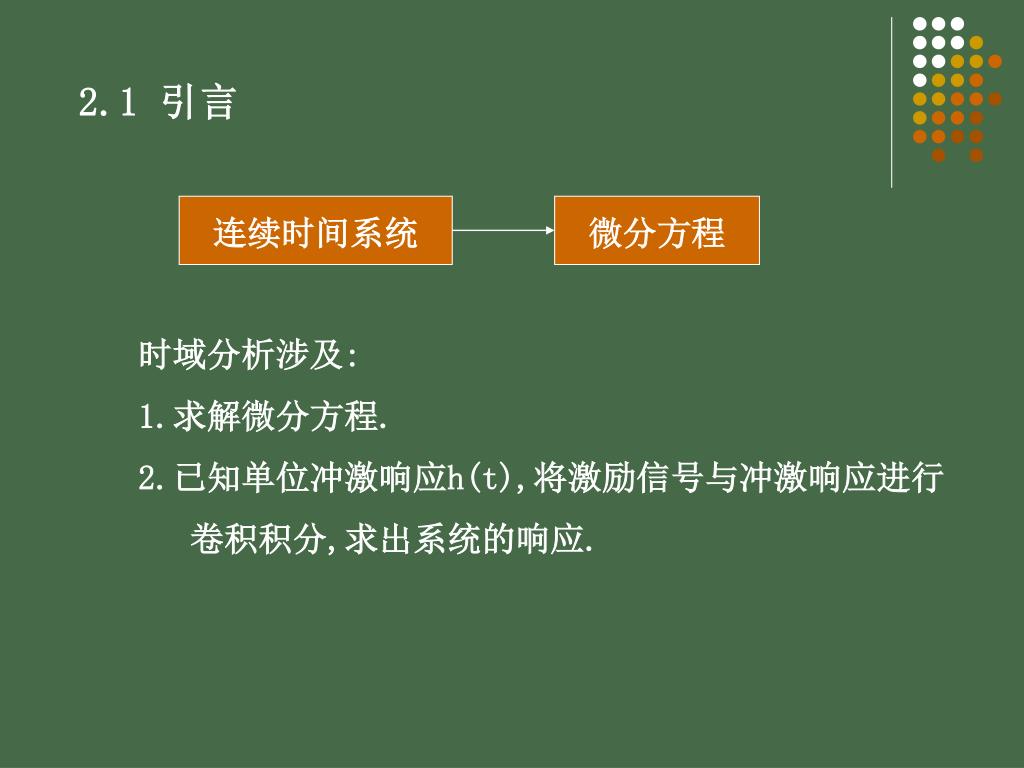 2.1 引言

连续时间系统

微分方程

时域分析涉及:

1.求解微分方程.

2.已知单位冲激响应h(t),将激励信号与冲激响应进行卷积积分,求出系统的响应.